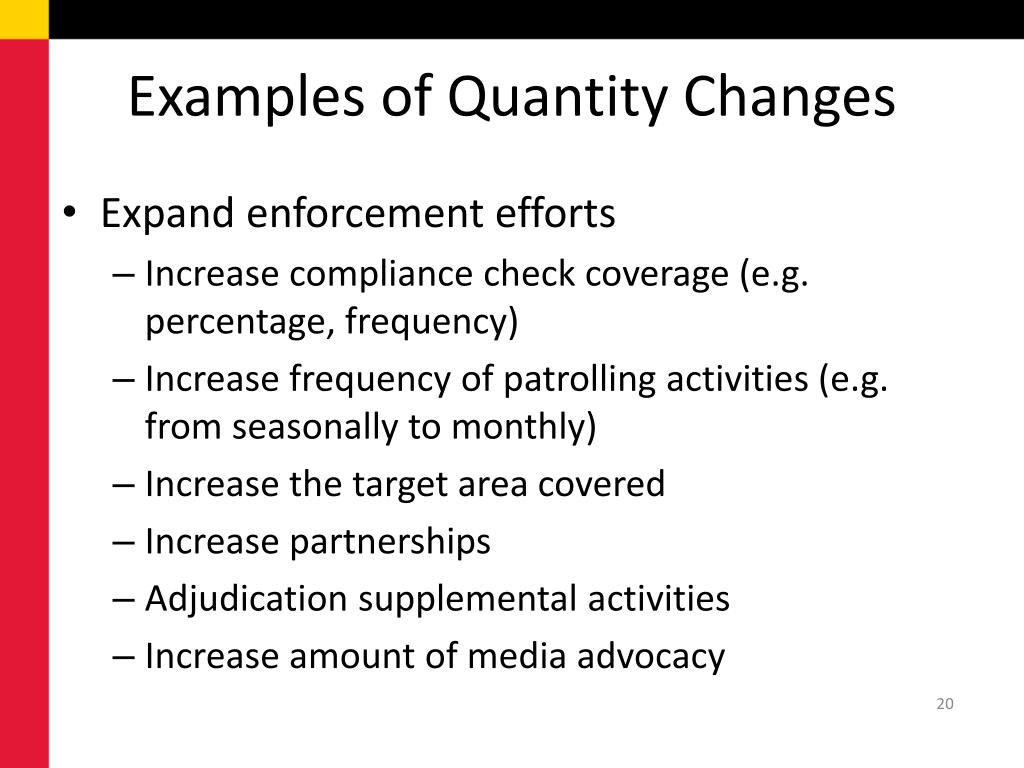 Examples of Quantity Changes

• Expand enforcement efforts
– Increase compliance check coverage (e.g. percentage, frequency)
– Increase frequency of patrolling activities (e.g. from seasonally to monthly)
– Increase the target area covered
– Increase partnerships
– Adjudication supplemental activities
– Increase amount of media advocacy

20